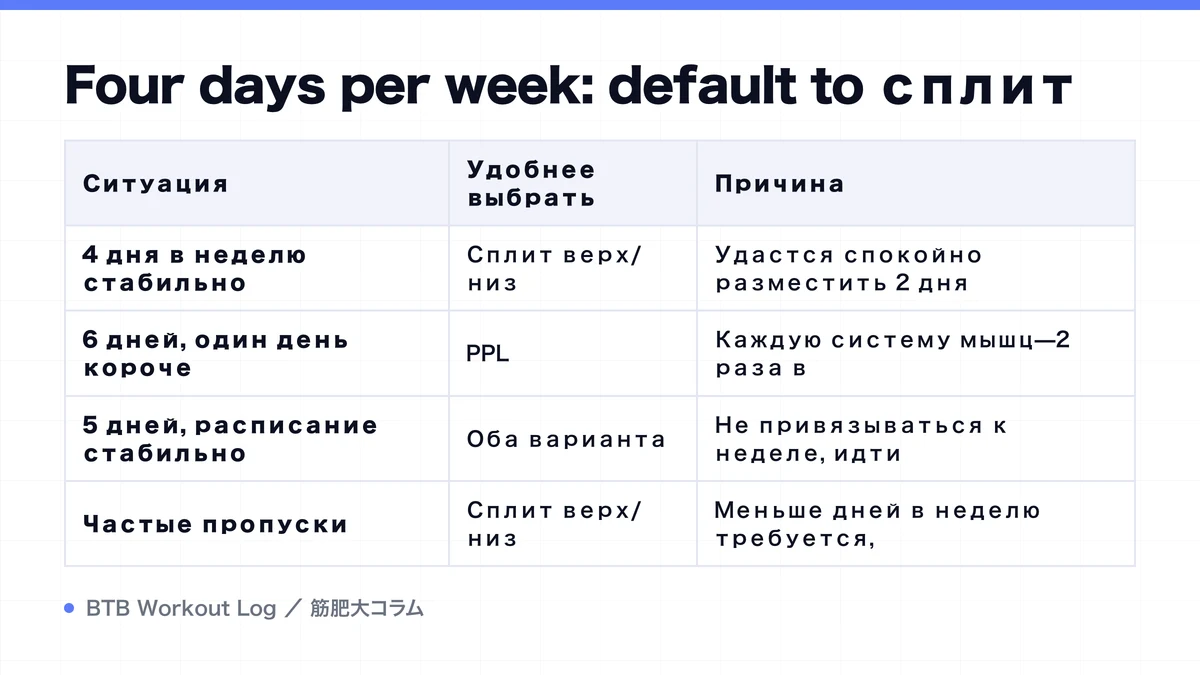 Four days per week: default to сплит

| Ситуация | Удобнее выбрать | Причина |
|---|---|---|
| 4 дня в неделю стабильно | Сплит верх/низ | Удастся спокойно разместить 2 дня |
| 6 дней, один день короче | PPL | Каждую систему мышц—2 раза в |
| 5 дней, расписание стабильно | Оба варианта | Не привязываться к неделе, идти |
| Частые пропуски | Сплит верх/низ | Меньше дней в неделю требуется, |

BTB Workout Log ／ 筋肥大コラム